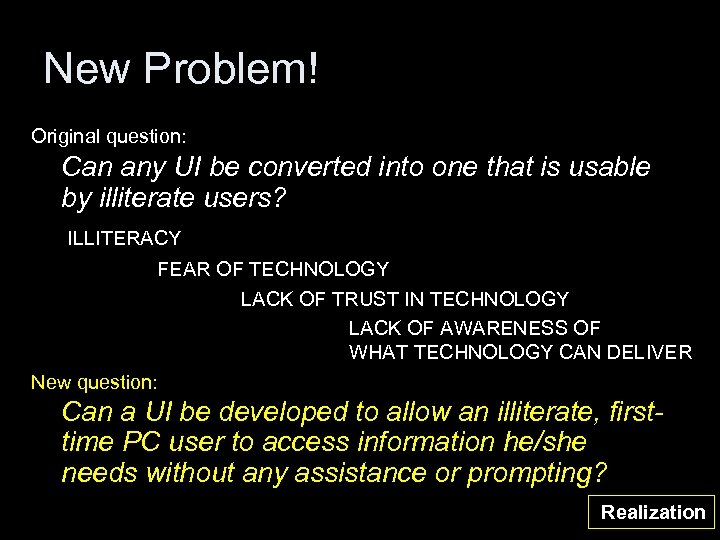 New Problem!

Original question:

Can any UI be converted into one that is usable by illiterate users?

ILLITERACY

FEAR OF TECHNOLOGY

LACK OF TRUST IN TECHNOLOGY

LACK OF AWARENESS OF WHAT TECHNOLOGY CAN DELIVER

New question:

Can a UI be developed to allow an illiterate, first-time PC user to access information he/she needs without any assistance or prompting?

Realization